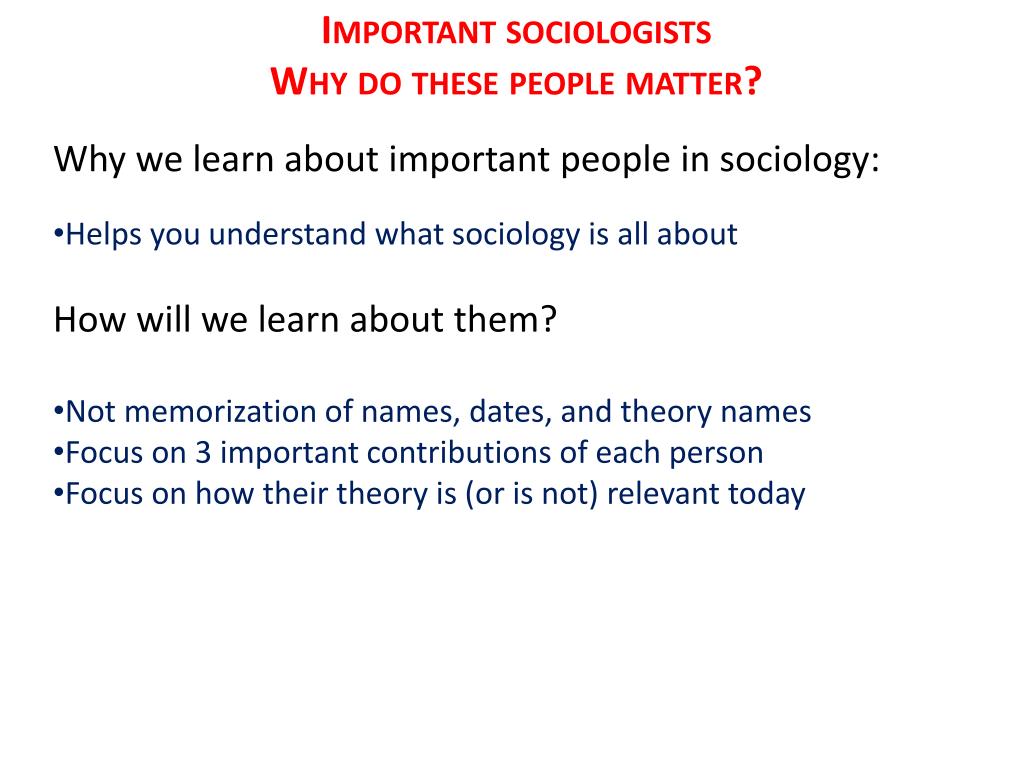 IMPORTANT SOCIOLOGISTS
WHY DO THESE PEOPLE MATTER?

Why we learn about important people in sociology:

•Helps you understand what sociology is all about

How will we learn about them?

•Not memorization of names, dates, and theory names
•Focus on 3 important contributions of each person
•Focus on how their theory is (or is not) relevant today